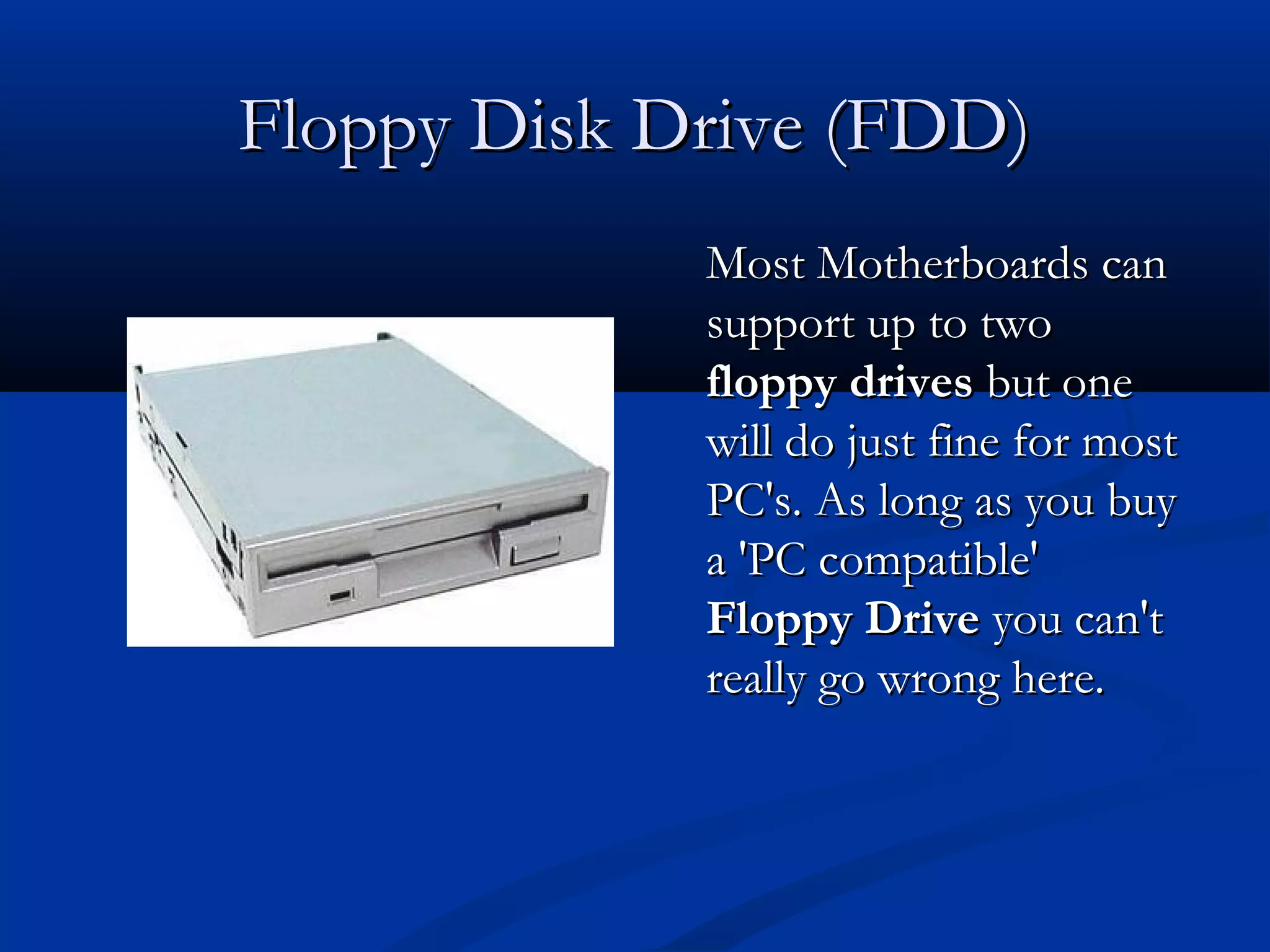 Floppy Disk Drive (FDD)

Most Motherboards can support up to two floppy drives but one will do just fine for most PC's. As long as you buy a 'PC compatible' Floppy Drive you can't really go wrong here.